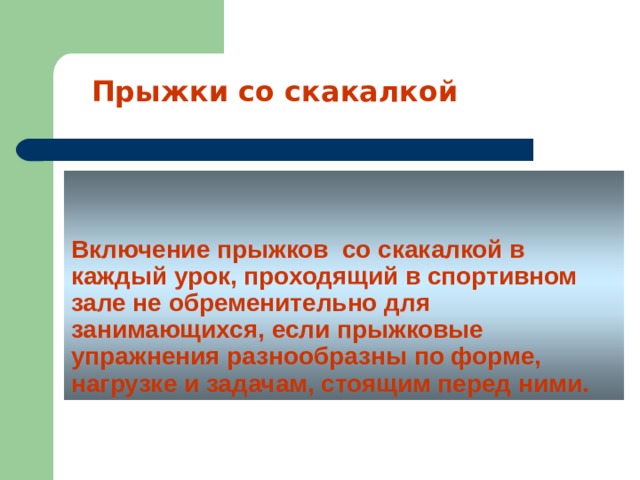 Прыжки со скакалкой

Включение прыжков  со скакалкой в каждый урок, проходящий в спортивном зале не обременительно для занимающихся, если прыжковые упражнения разнообразны по форме, нагрузке и задачам, стоящим перед ними.